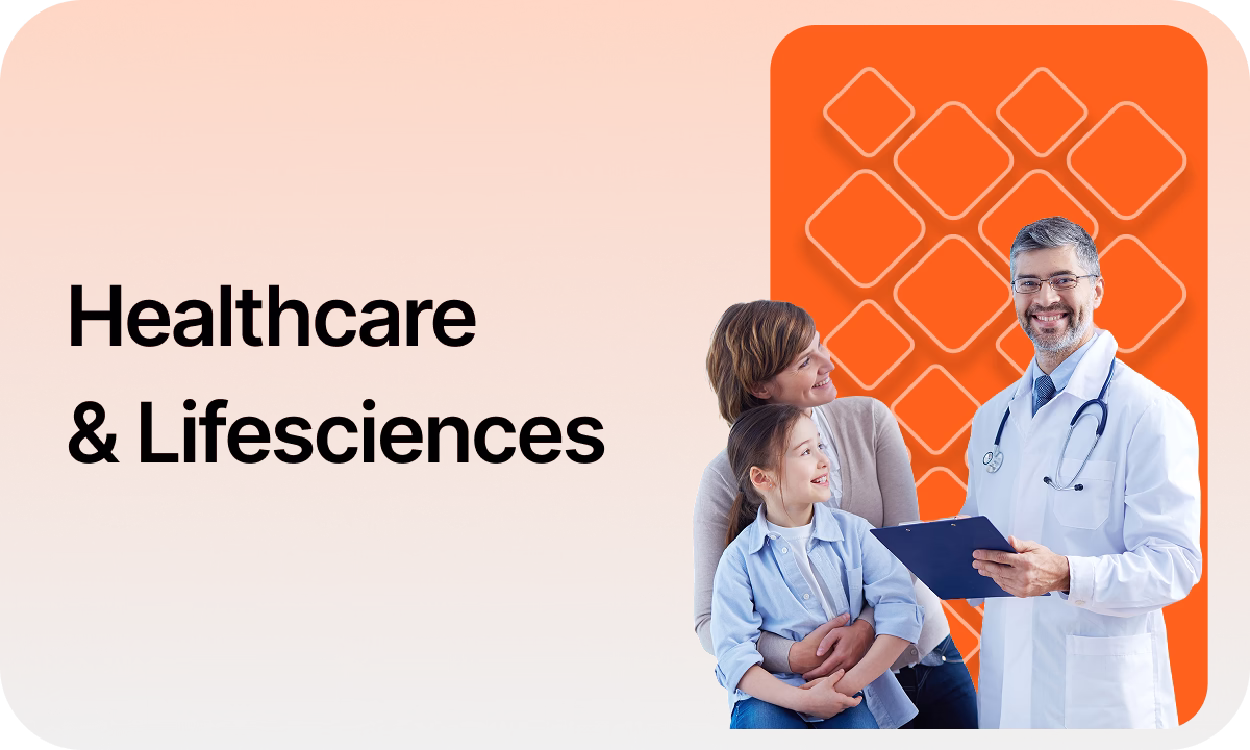 Healthcare
& Lifesciences